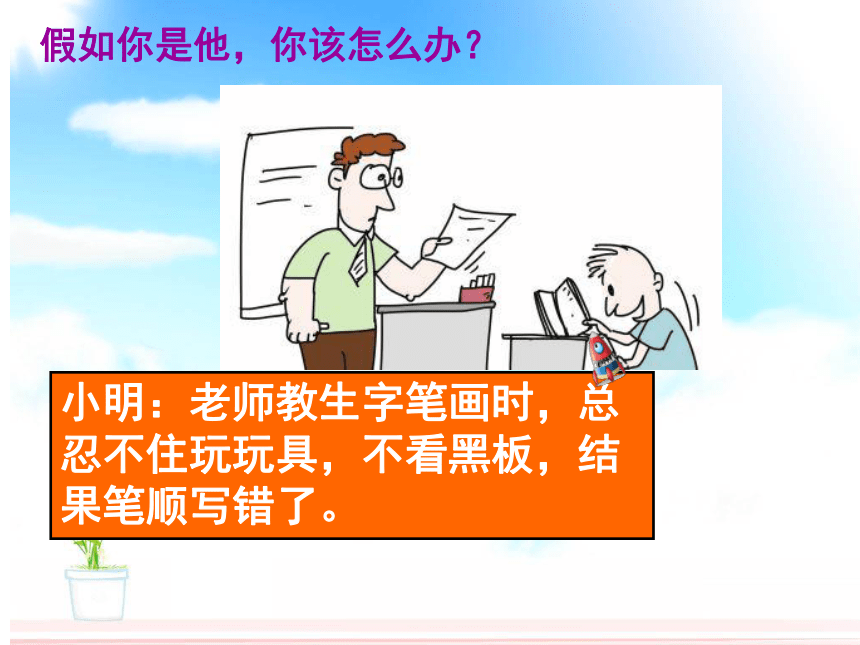 假如你是他，你该怎么办？

小明：老师教生字笔画时，总忍不住玩玩具，不看黑板，结果笔顺写错了。